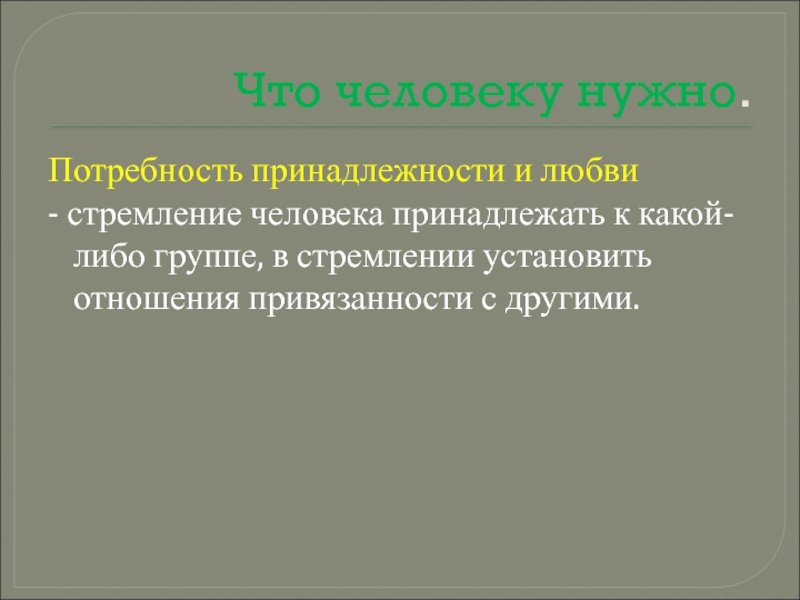 Что человеку нужно.

Потребность принадлежности и любви

- стремление человека принадлежать к какой-либо группе, в стремлении установить отношения привязанности с другими.